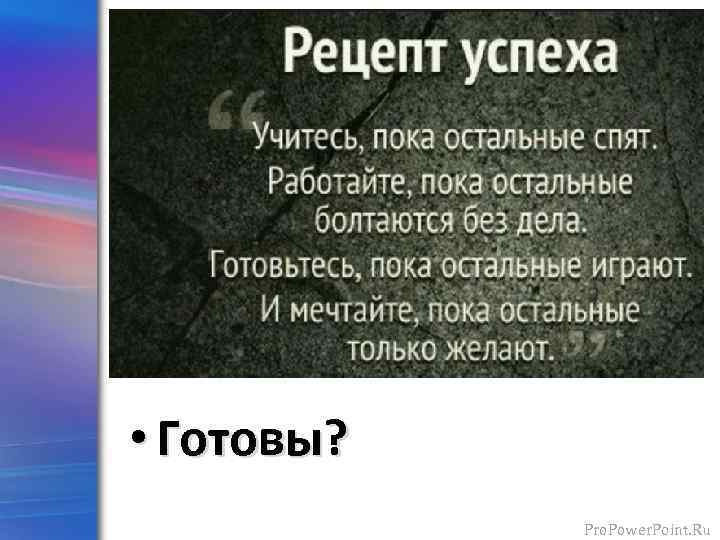 Рецепт успеха

“Учитесь, пока остальные спят. Работайте, пока остальные болтаются без дела. Готовьтесь, пока остальные играют. И мечтайте, пока остальные только желают.”

• Готовы?

ProPowerPoint.Ru